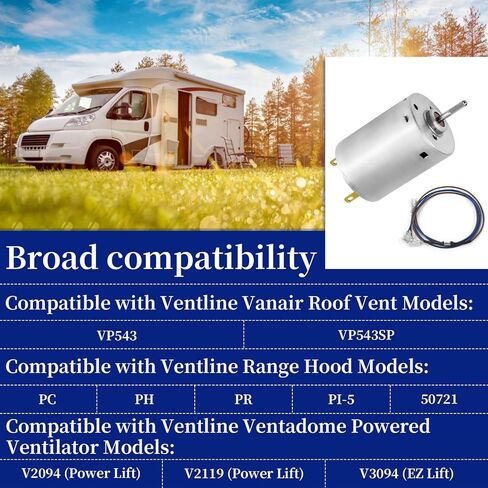 Broad compatibility

Compatible with Ventline Vanair Roof Vent Models:

| VP543 | VP543SP |
|---|---|

Compatible with Ventline Range Hood Models:

| PC | PH | PR | PI-5 | 50721 |
|---|---|---|---|---|

Compatible with Ventline Ventadome Powered Ventilator Models:

| V2094 (Power Lift) | V2119 (Power Lift) | V3094 (EZ Lift) |
|---|---|---|